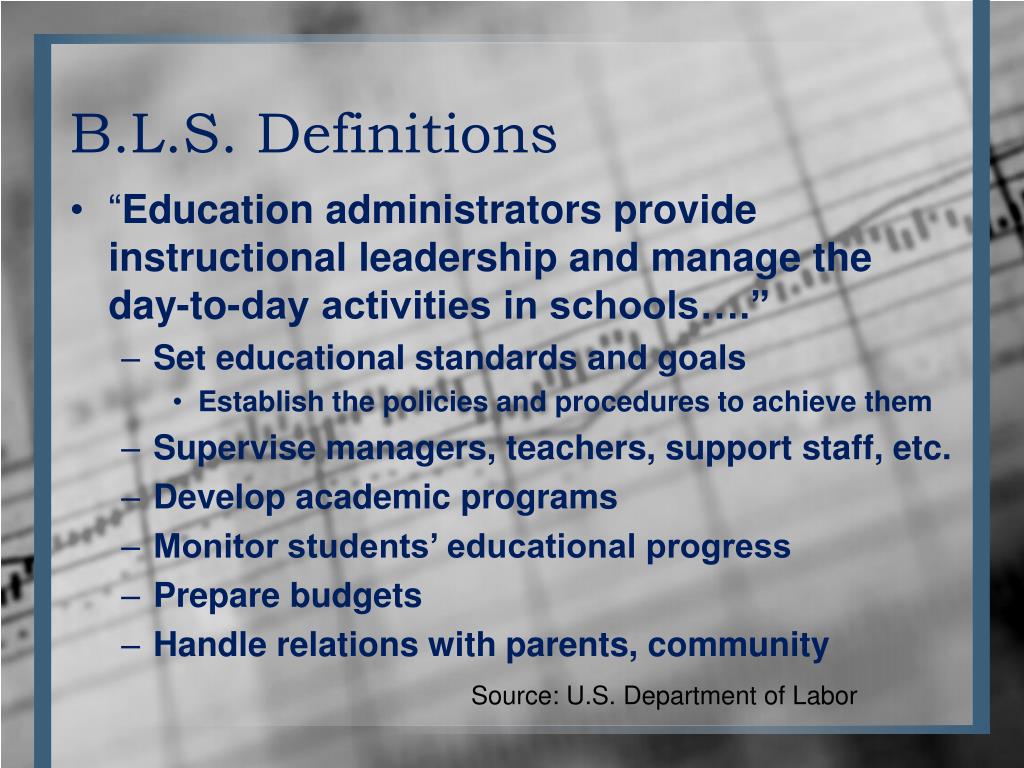 B.L.S. Definitions

• “Education administrators provide instructional leadership and manage the day-to-day activities in schools….”
– Set educational standards and goals
• Establish the policies and procedures to achieve them
– Supervise managers, teachers, support staff, etc.
– Develop academic programs
– Monitor students’ educational progress
– Prepare budgets
– Handle relations with parents, community

Source: U.S. Department of Labor